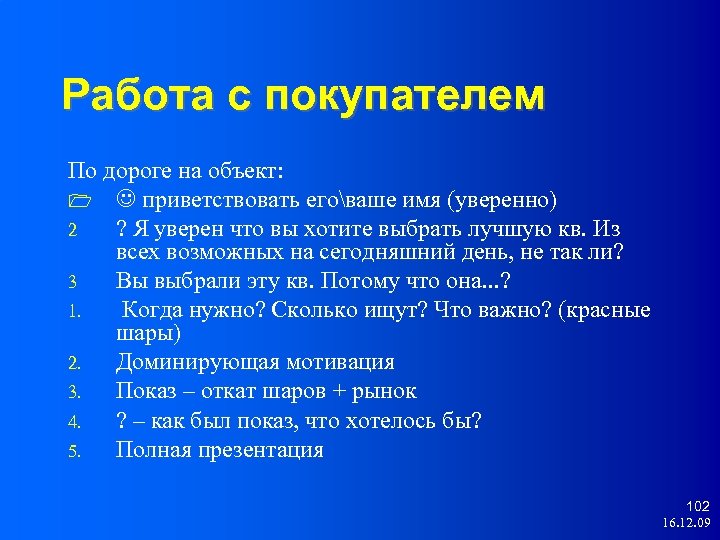 Работа с покупателем

По дороге на объект:

☺ приветствовать его\ваше имя (уверенно)

2 ? Я уверен что вы хотите выбрать лучшую кв. Из всех возможных на сегодняшний день, не так ли?

3 Вы выбрали эту кв. Потому что она...?

1. Когда нужно? Сколько ищут? Что важно? (красные шары)

2. Доминирующая мотивация

3. Показ – откат шаров + рынок

4. ? – как был показ, что хотелось бы?

5. Полная презентация

102
16.12.09